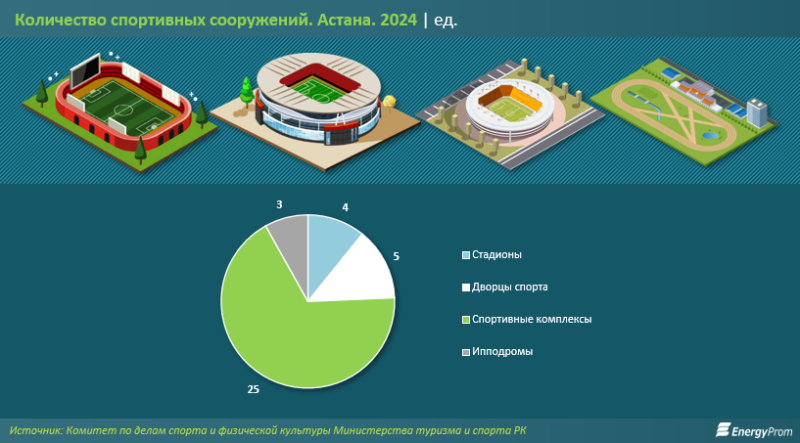 Количество спортивных сооружений. Астана. 2024 | ед.

3
4
5
25

Стадионы
Дворцы спорта
Спортивные комплексы
Ипподромы

Источник: Комитет по делам спорта и физической культуры Министерства туризма и спорта РК

EnergyProm